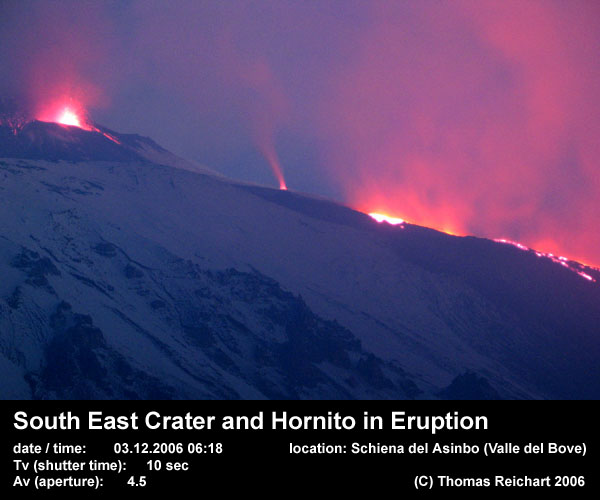 South East Crater and Hornito in Eruption

date / time: 03.12.2006 06:18
location: Schiena del Asinbo (Valle del Bove)
Tv (shutter time): 10 sec
Av (aperture): 4.5
(C) Thomas Reichart 2006